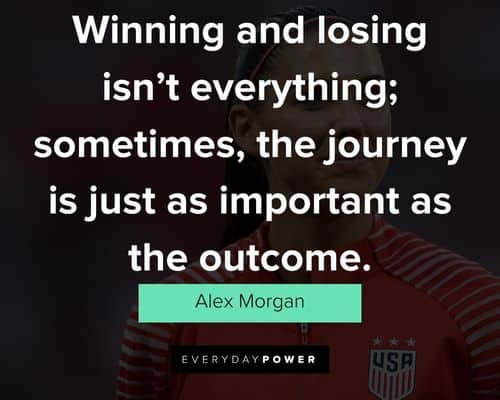 Winning and losing isn't everything; sometimes, the journey is just as important as the outcome.

Alex Morgan

EVERYDAYPOWER

USA